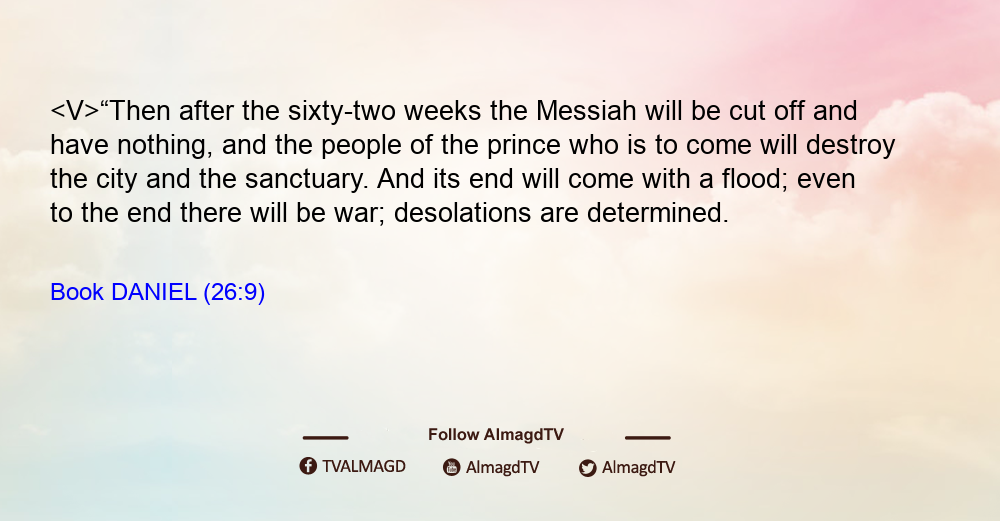 <V>“Then after the sixty-two weeks the Messiah will be cut off and have nothing, and the people of the prince who is to come will destroy the city and the sanctuary. And its end will come with a flood; even to the end there will be war; desolations are determined.

Book DANIEL (26:9)

Follow AlmagdTV

TVALMAGD AlmagdTV AlmagdTV